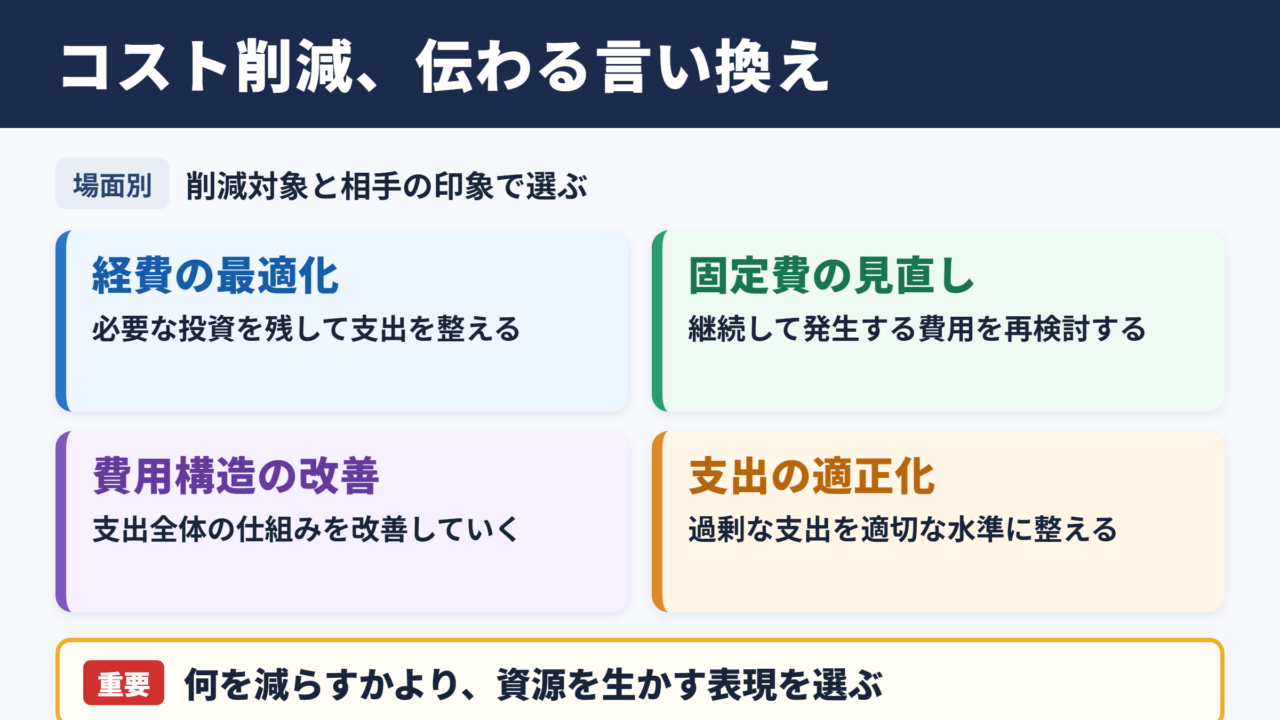 コスト削減、伝わる言い換え

場面別 削減対象と相手の印象で選ぶ

経費の最適化
必要な投資を残して支出を整える

固定費の見直し
継続して発生する費用を再検討する

費用構造の改善
支出全体の仕組みを改善していく

支出の適正化
過剰な支出を適切な水準に整える

重要 何を減らすかより、資源を生かす表現を選ぶ